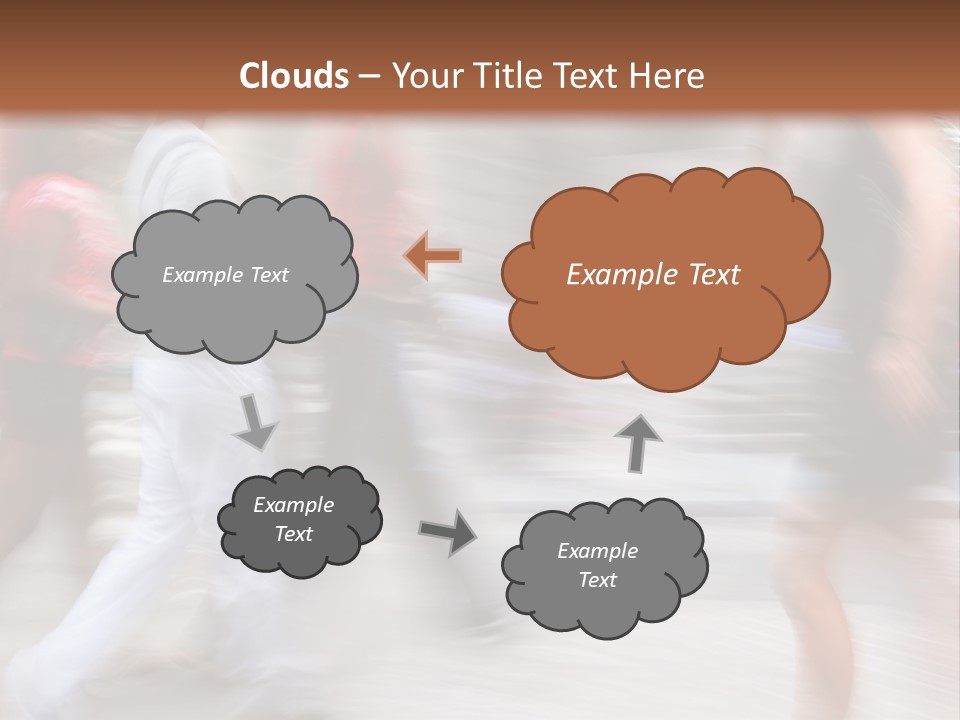 Clouds – Your Title Text Here

Example Text

Example Text

Example Text

Example Text